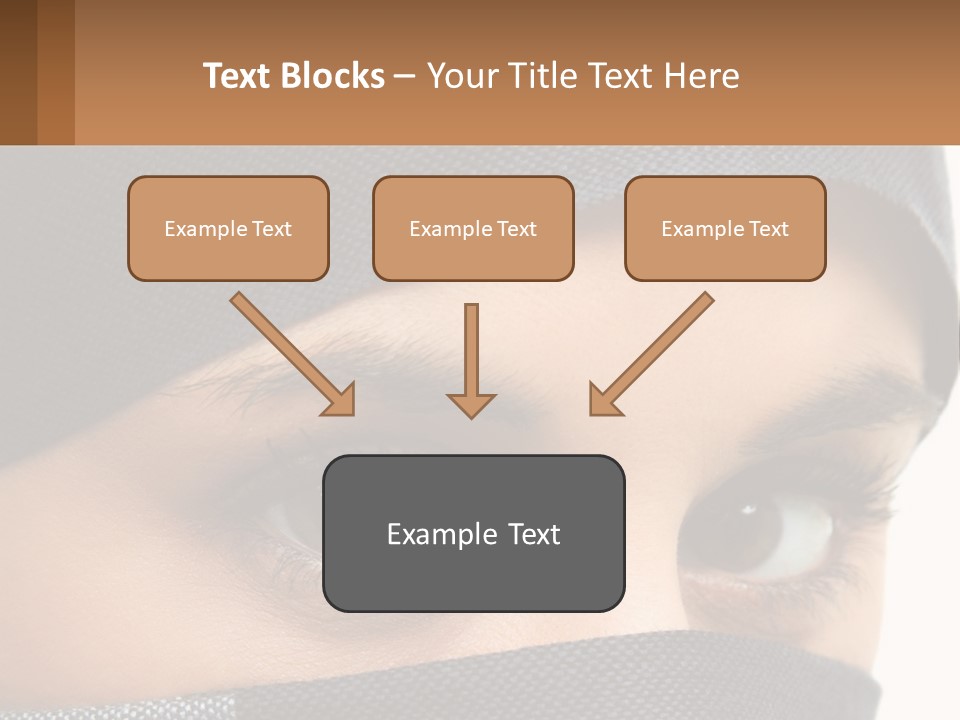 Text Blocks – Your Title Text Here

Example Text

Example Text

Example Text

Example Text